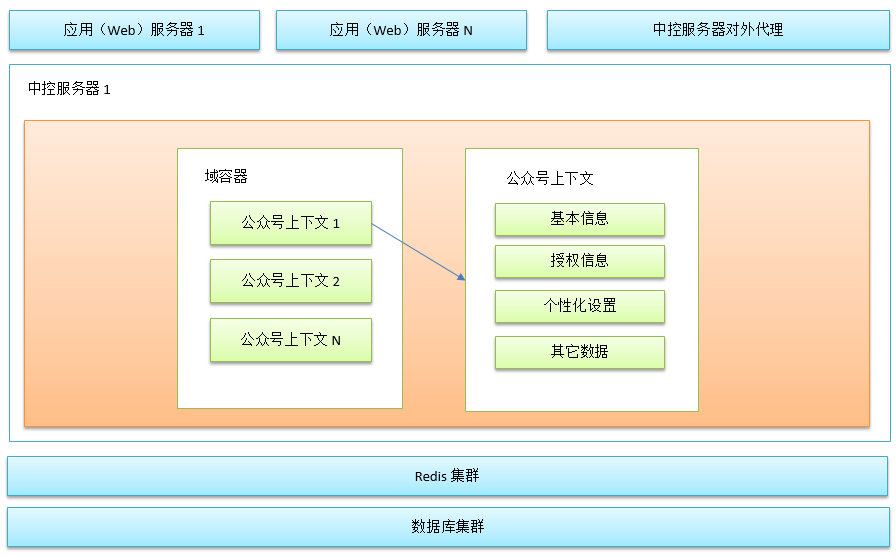 应用（Web）服务器 1

应用（Web）服务器 N

中控服务器对外代理

中控服务器 1

域容器

公众号上下文 1

公众号上下文 2

公众号上下文 N

公众号上下文

基本信息

授权信息

个性化设置

其它数据

Redis 集群

数据库集群